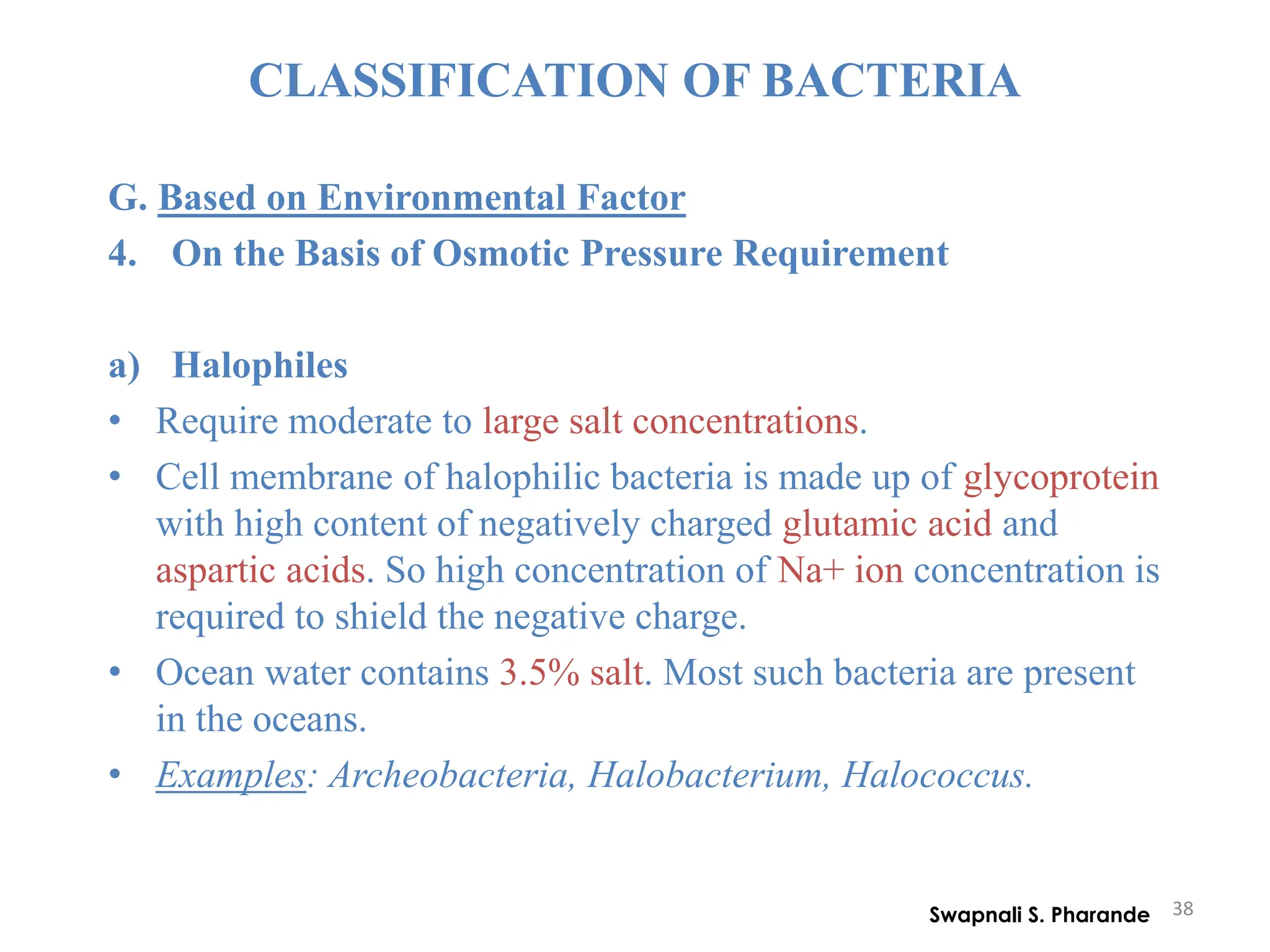 CLASSIFICATION OF BACTERIA

G. Based on Environmental Factor

4. On the Basis of Osmotic Pressure Requirement

a) Halophiles

• Require moderate to large salt concentrations.

• Cell membrane of halophilic bacteria is made up of glycoprotein with high content of negatively charged glutamic acid and aspartic acids. So high concentration of Na+ ion concentration is required to shield the negative charge.

• Ocean water contains 3.5% salt. Most such bacteria are present in the oceans.

• Examples: Archeobacteria, Halobacterium, Halococcus.

Swapnali S. Pharande 38